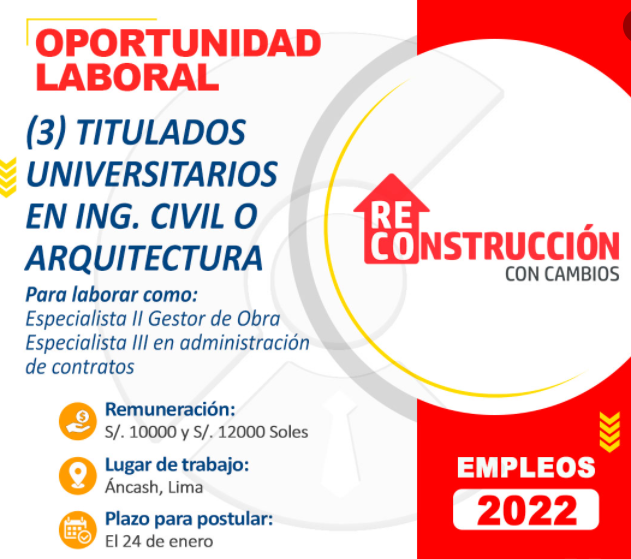 OPORTUNIDAD LABORAL

(3) TITULADOS UNIVERSITARIOS EN ING. CIVIL O ARQUITECTURA

Para laborar como:
Especialista II Gestor de Obra
Especialista III en administración de contratos

Remuneración:
S/. 10000 y S/. 12000 Soles

Lugar de trabajo:
Áncash, Lima

Plazo para postular:
El 24 de enero

RECONSTRUCCIÓN
CON CAMBIOS

EMPLEOS
2022